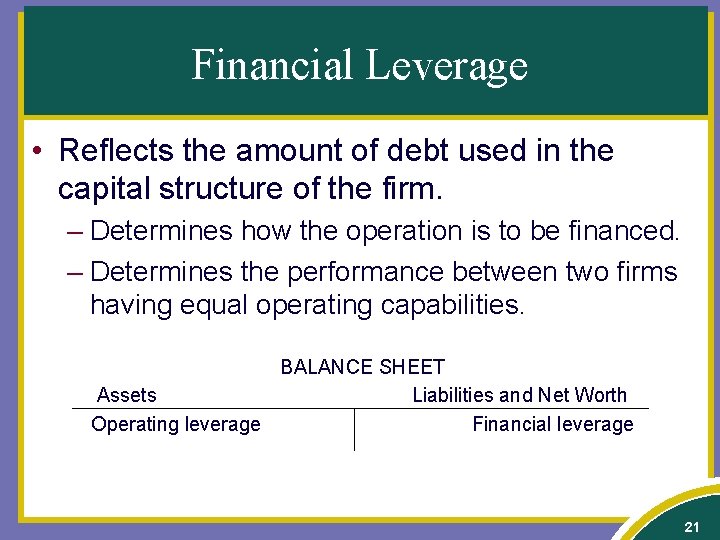 Financial Leverage

• Reflects the amount of debt used in the capital structure of the firm.

– Determines how the operation is to be financed.

– Determines the performance between two firms having equal operating capabilities.

BALANCE SHEET

| Assets | Liabilities and Net Worth |
|---|---|
| Operating leverage | Financial leverage |

21